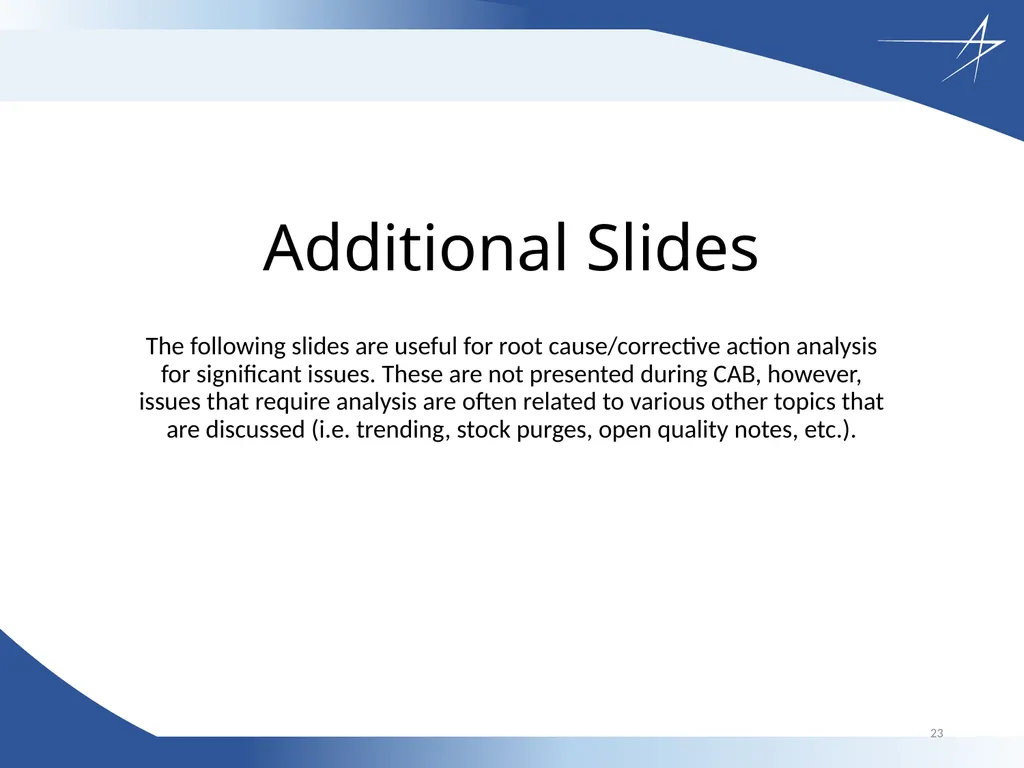 Additional Slides

The following slides are useful for root cause/corrective action analysis for significant issues. These are not presented during CAB, however, issues that require analysis are often related to various other topics that are discussed (i.e. trending, stock purges, open quality notes, etc.).

23